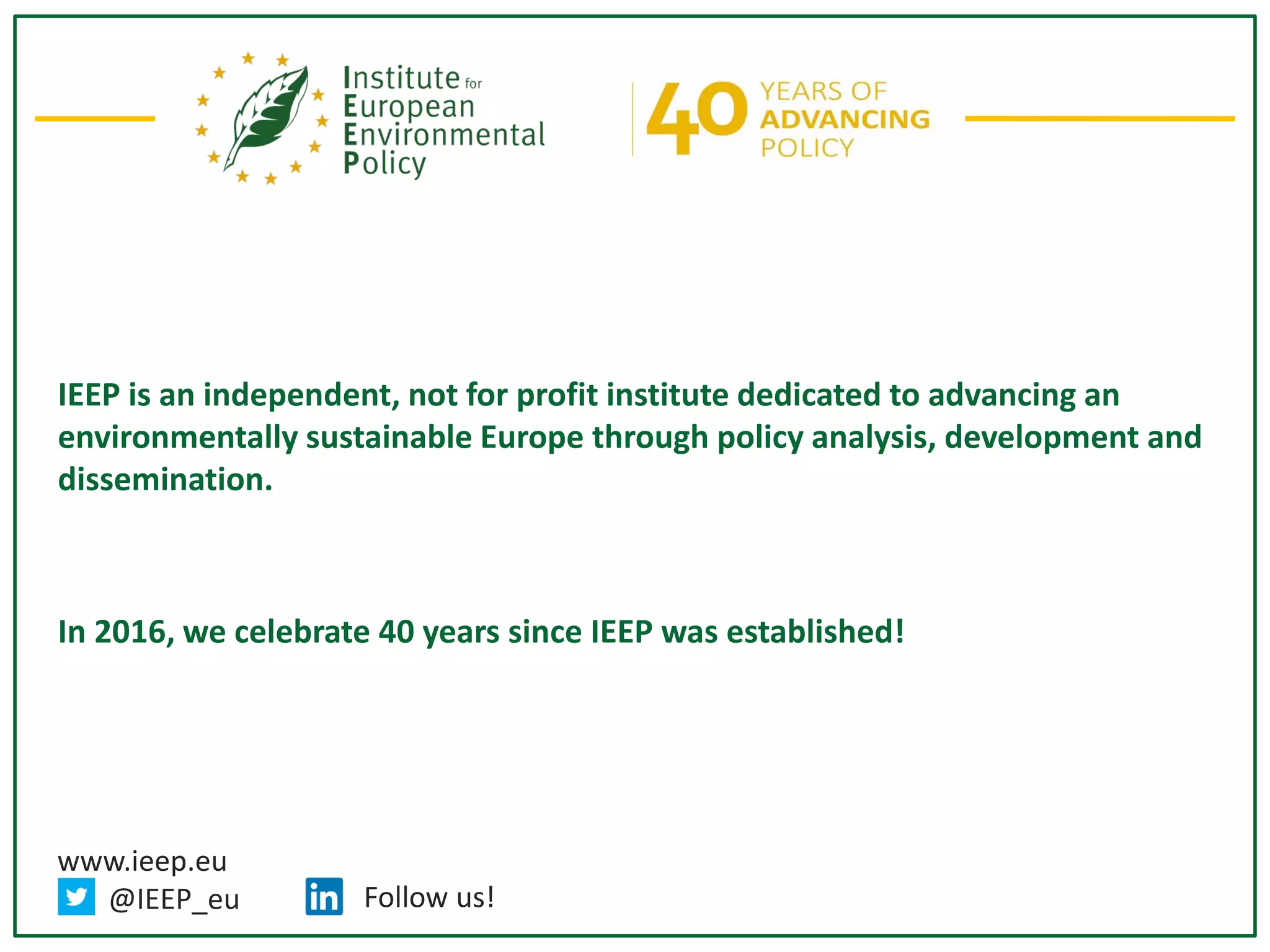 Institute for European Environmental Policy

40 YEARS OF ADVANCING POLICY

IEEP is an independent, not for profit institute dedicated to advancing an environmentally sustainable Europe through policy analysis, development and dissemination.

In 2016, we celebrate 40 years since IEEP was established!

www.ieep.eu
@IEEP_eu
in Follow us!